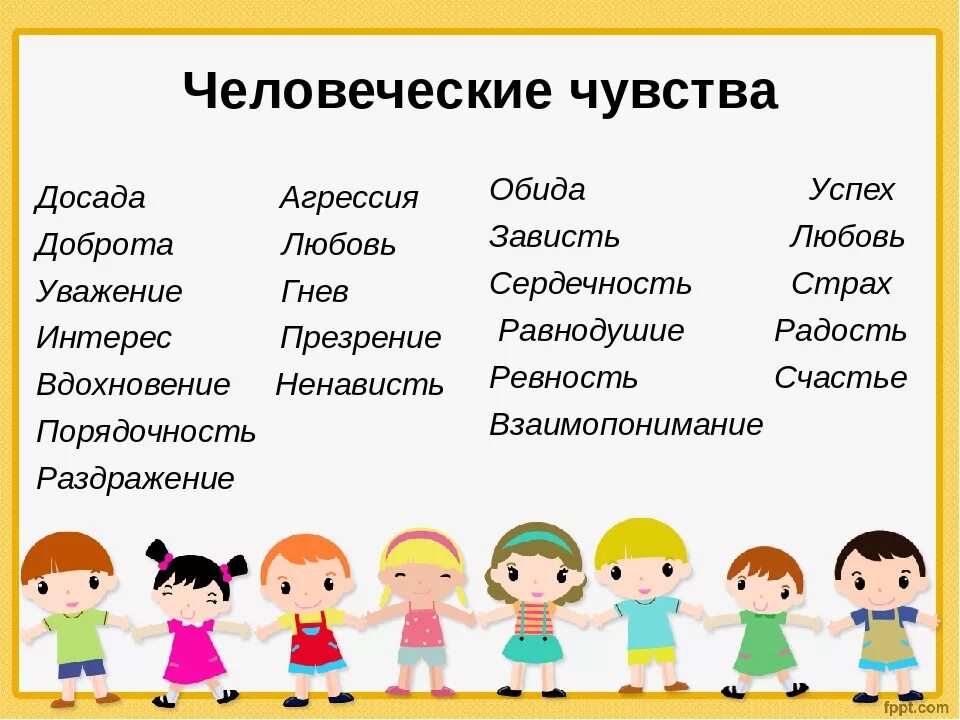 Человеческие чувства

Досада
Доброта
Уважение
Интерес
Вдохновение
Порядочность
Раздражение

Агрессия
Любовь
Гнев
Презрение
Ненависть

Обида
Зависть
Сердечность
Равнодушие
Ревность
Взаимопонимание

Успех
Любовь
Страх
Радость
Счастье

fppt.com